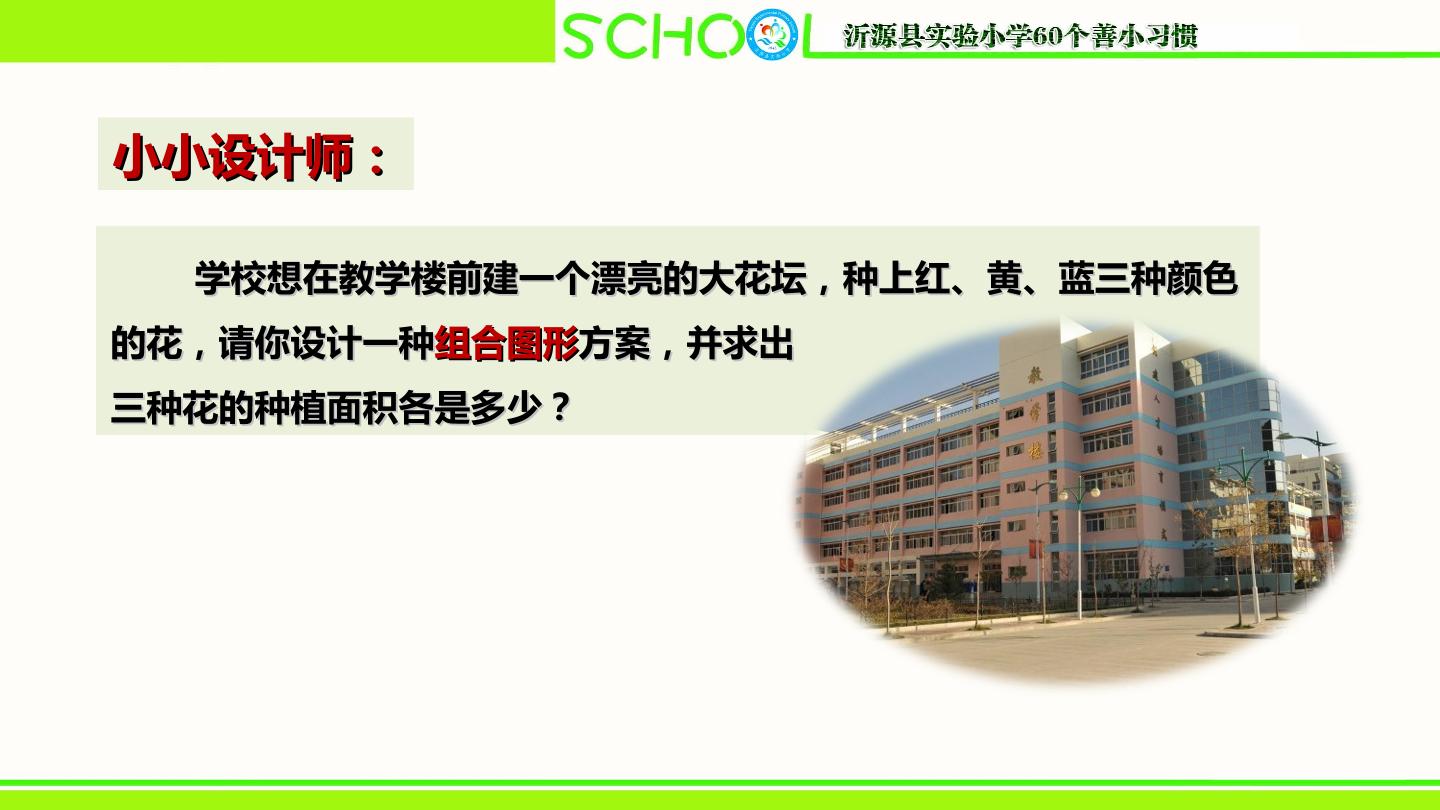 SCHOOL 沂源县实验小学60个善小习惯

小小设计师：

学校想在教学楼前建一个漂亮的大花坛，种上红、黄、蓝三种颜色的花，请你设计一种组合图形方案，并求出三种花的种植面积各是多少？